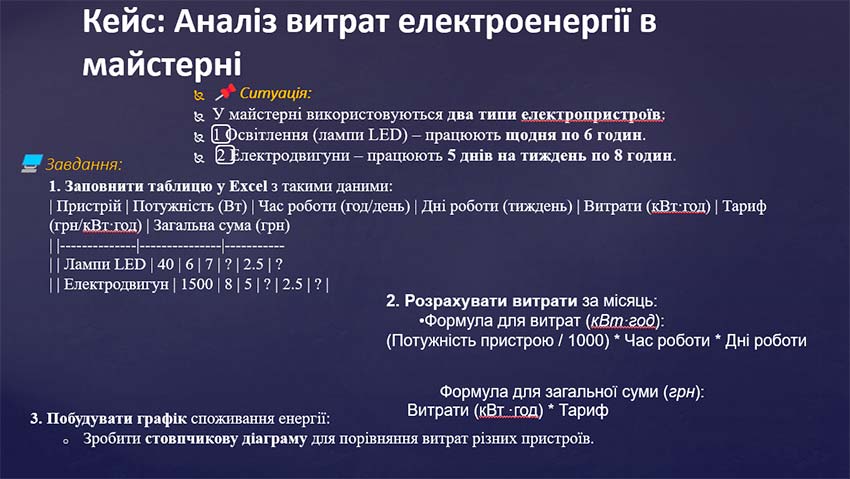 Кейс: Аналіз витрат електроенергії в майстерні

📌 Ситуація:
У майстерні використовуються два типи електропристроїв:
1 Освітлення (лампи LED) – працюють щодня по 6 годин.
2 Електродвигуни – працюють 5 днів на тиждень по 8 годин.

Завдання:
1. Заповнити таблицю у Excel з такими даними:
| Пристрій | Потужність (Вт) | Час роботи (год/день) | Дні роботи (тиждень) | Витрати (кВт·год) | Тариф (грн/кВт·год) | Загальна сума (грн)
| |--------------|---------------|-----------
| | Лампи LED | 40 | 6 | 7 | ? | 2.5 | ?
| | Електродвигун | 1500 | 8 | 5 | ? | 2.5 | ? |

2. Розрахувати витрати за місяць:
•Формула для витрат (кВт·год):
(Потужність пристрою / 1000) * Час роботи * Дні роботи

Формула для загальної суми (грн):
Витрати (кВт ·год) * Тариф

3. Побудувати графік споживання енергії:
○ Зробити стовпчикову діаграму для порівняння витрат різних пристроїв.